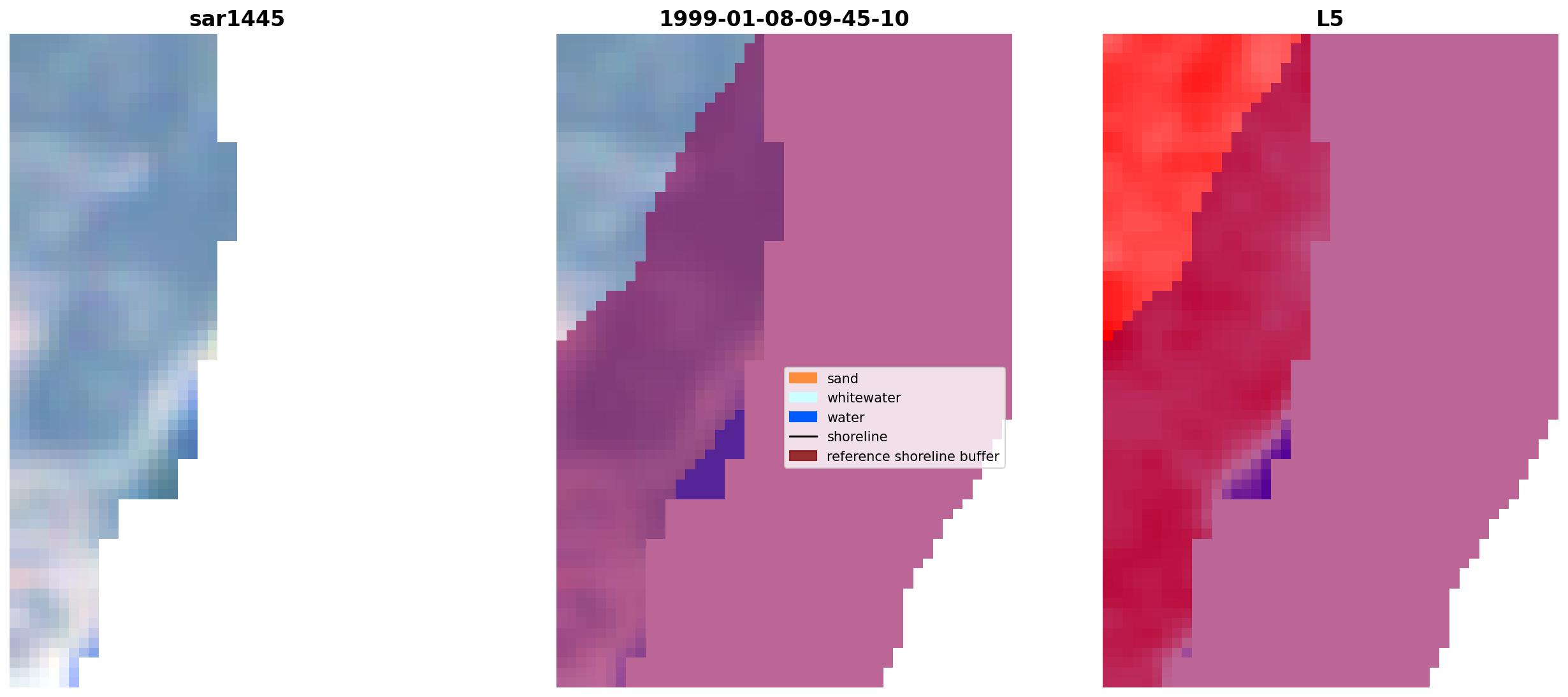 sar1445

1999-01-08-09-45-10

L5

sand
whitewater
water
shoreline
reference shoreline buffer